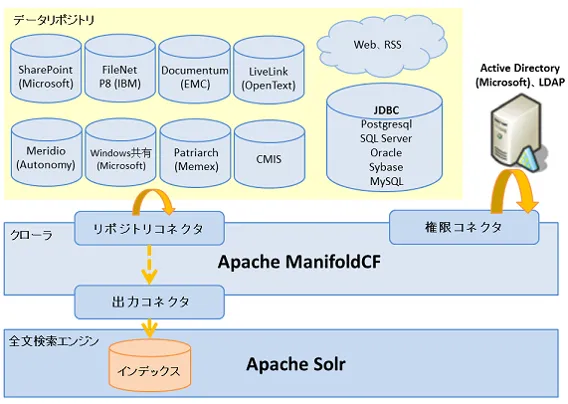 データリポジトリ

SharePoint (Microsoft)

FileNet P8 (IBM)

Documentum (EMC)

LiveLink (OpenText)

Web、RSS

Meridio (Autonomy)

Windows共有 (Microsoft)

Patriarch (Memex)

CMIS

JDBC
Postgresql
SQL Server
Oracle
Sybase
MySQL

Active Directory (Microsoft)、LDAP

クローラ

リポジトリコネクタ

権限コネクタ

Apache ManifoldCF

出力コネクタ

全文検索エンジン

インデックス

Apache Solr